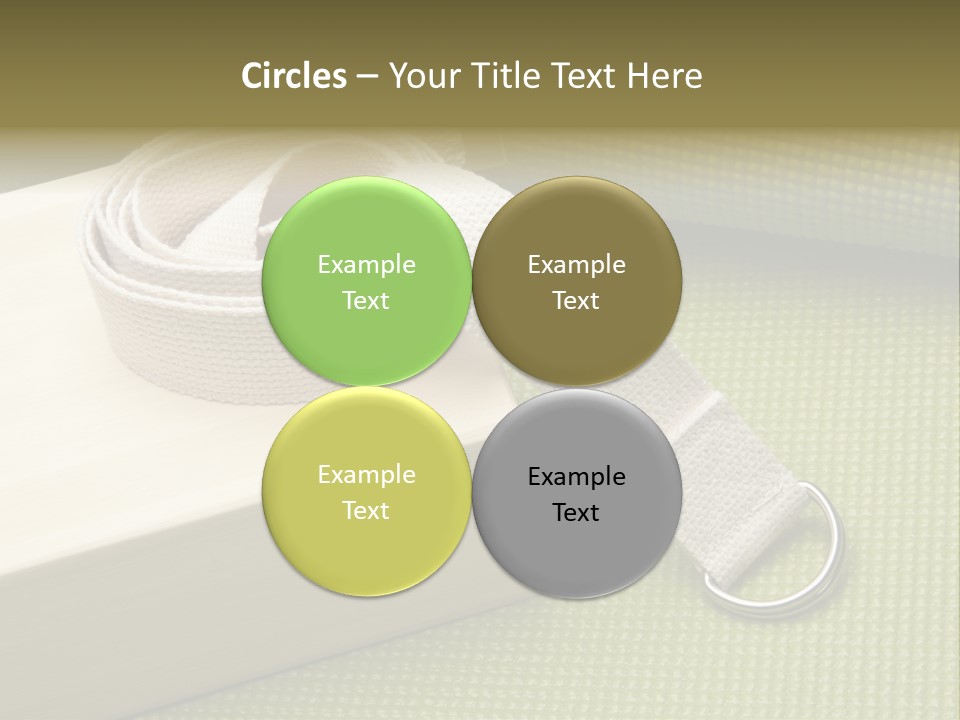 Circles – Your Title Text Here

Example Text

Example Text

Example Text

Example Text